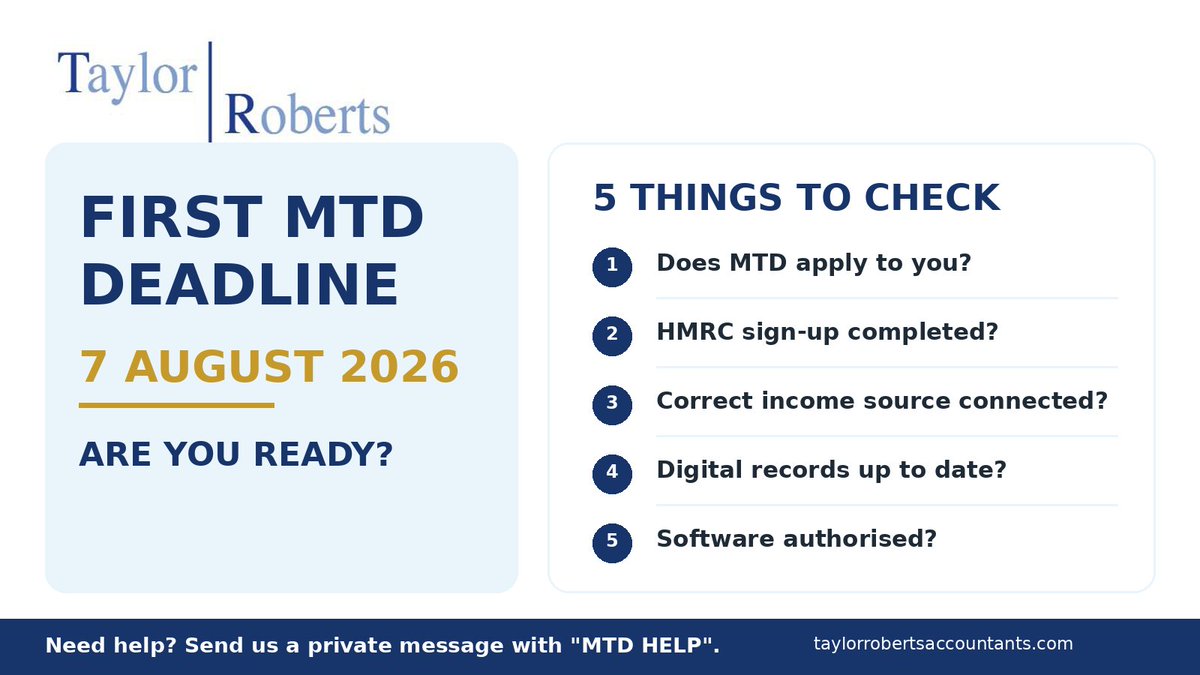 Taylor Roberts

FIRST MTD DEADLINE

7 AUGUST 2026

ARE YOU READY?

5 THINGS TO CHECK

1 Does MTD apply to you?

2 HMRC sign-up completed?

3 Correct income source connected?

4 Digital records up to date?

5 Software authorised?

Need help? Send us a private message with "MTD HELP".

taylorrobertsaccountants.com